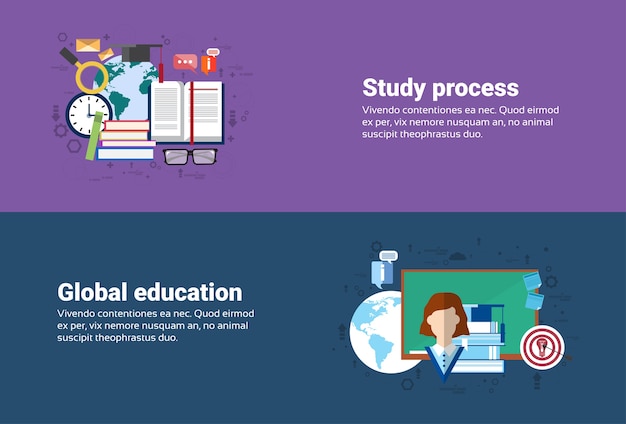 Study process
Vivendo contentiones ea nec. Quod eirmod ex per, vix nemore nusquam an, no animal suscipit theophrastus duo.

Global education
Vivendo contentiones ea nec. Quod eirmod ex per, vix nemore nusquam an, no animal suscipit theophrastus duo.